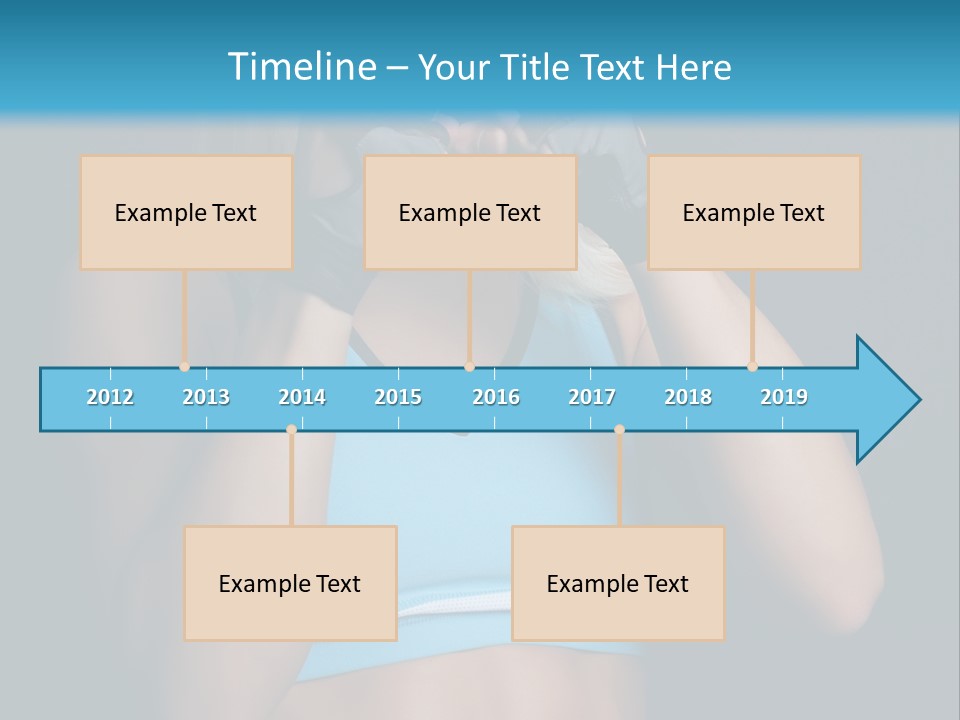 Timeline – Your Title Text Here

Example Text

Example Text

Example Text

2012 2013 2014 2015 2016 2017 2018 2019

Example Text

Example Text